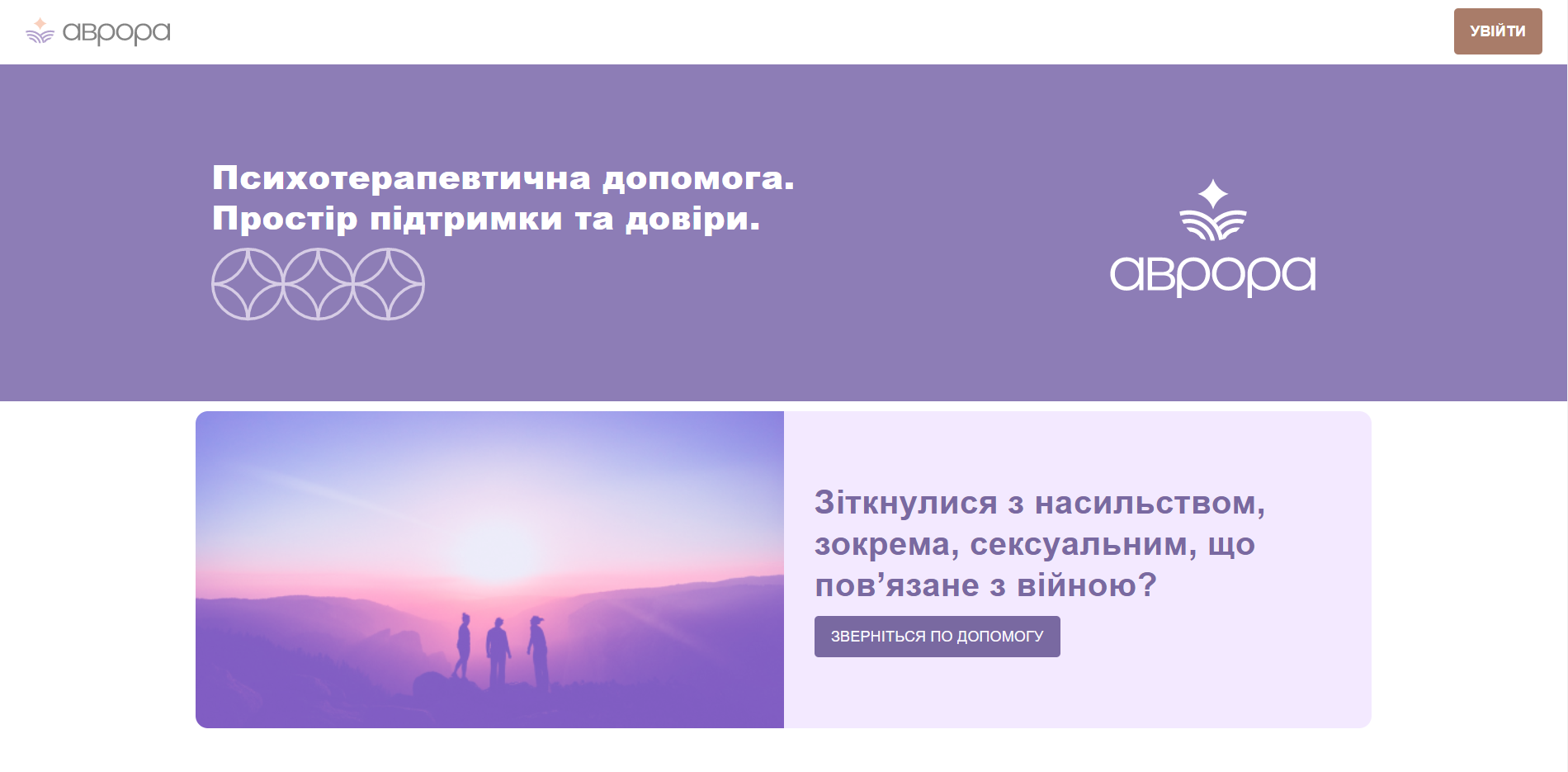 аврора

УВІЙТИ

Психотерапевтична допомога.
Простір підтримки та довіри.

аврора

Зіткнулися з насильством, зокрема, сексуальним, що пов’язане з війною?

ЗВЕРНІТЬСЯ ПО ДОПОМОГУ